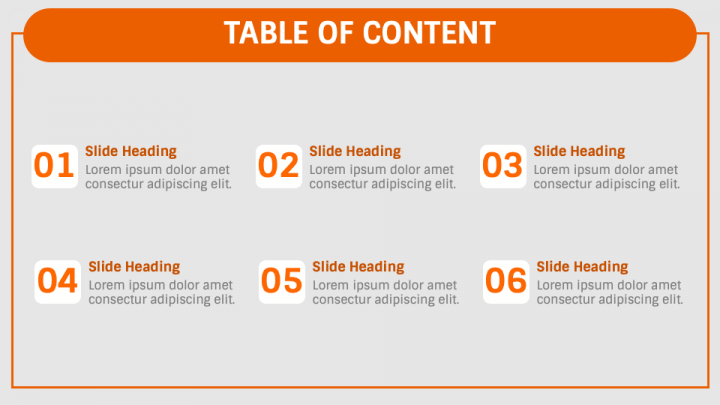 TABLE OF CONTENT

01
Slide Heading
Lorem ipsum dolor amet consectur adipiscing elit.

02
Slide Heading
Lorem ipsum dolor amet consectur adipiscing elit.

03
Slide Heading
Lorem ipsum dolor amet consectur adipiscing elit.

04
Slide Heading
Lorem ipsum dolor amet consectur adipiscing elit.

05
Slide Heading
Lorem ipsum dolor amet consectur adipiscing elit.

06
Slide Heading
Lorem ipsum dolor amet consectur adipiscing elit.